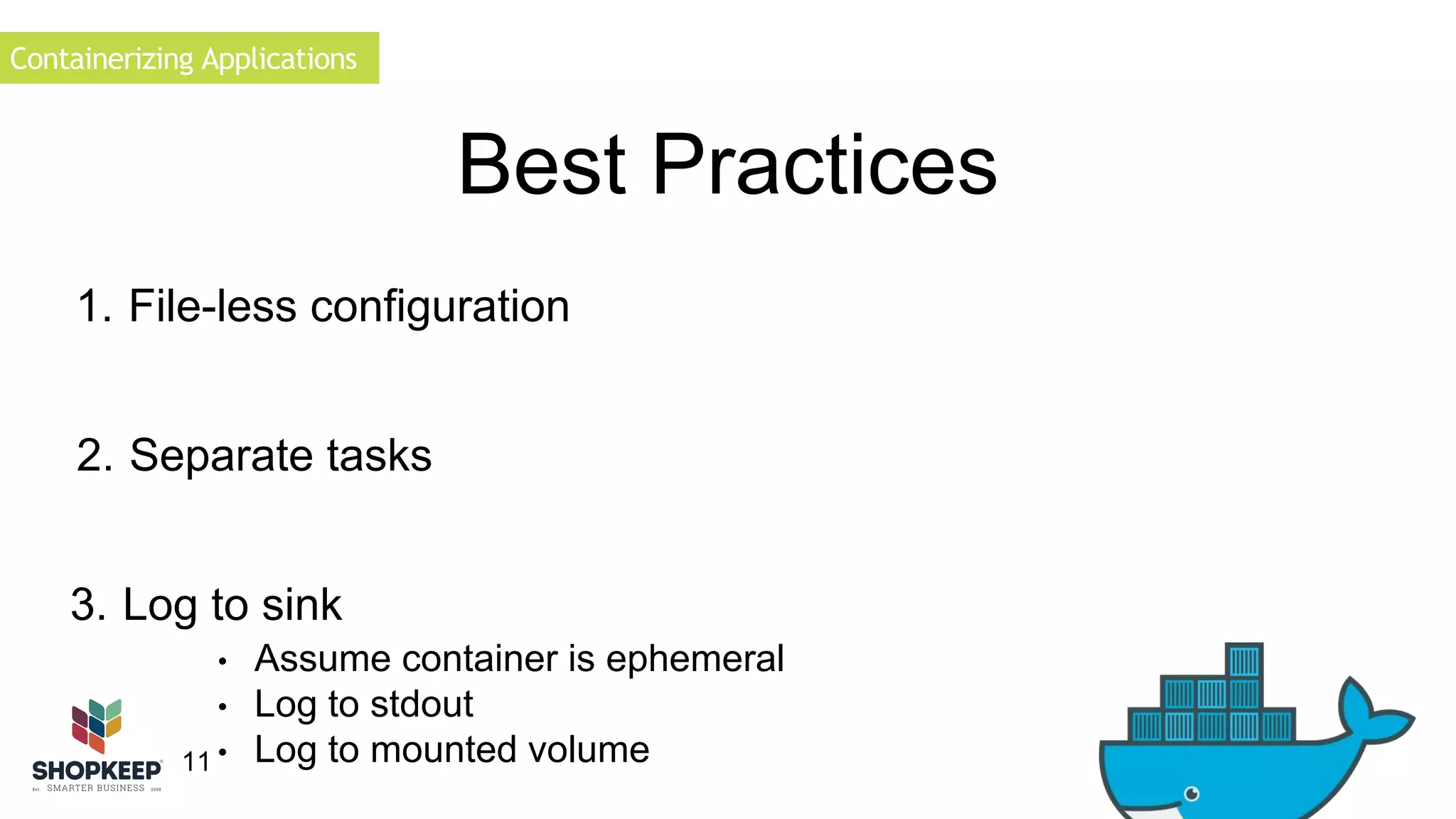 Containerizing Applications

Best Practices

1. File-less configuration

2. Separate tasks

3. Log to sink
• Assume container is ephemeral
• Log to stdout
• Log to mounted volume

SHOPKEEP
Est. SMARTER BUSINESS 2008

11